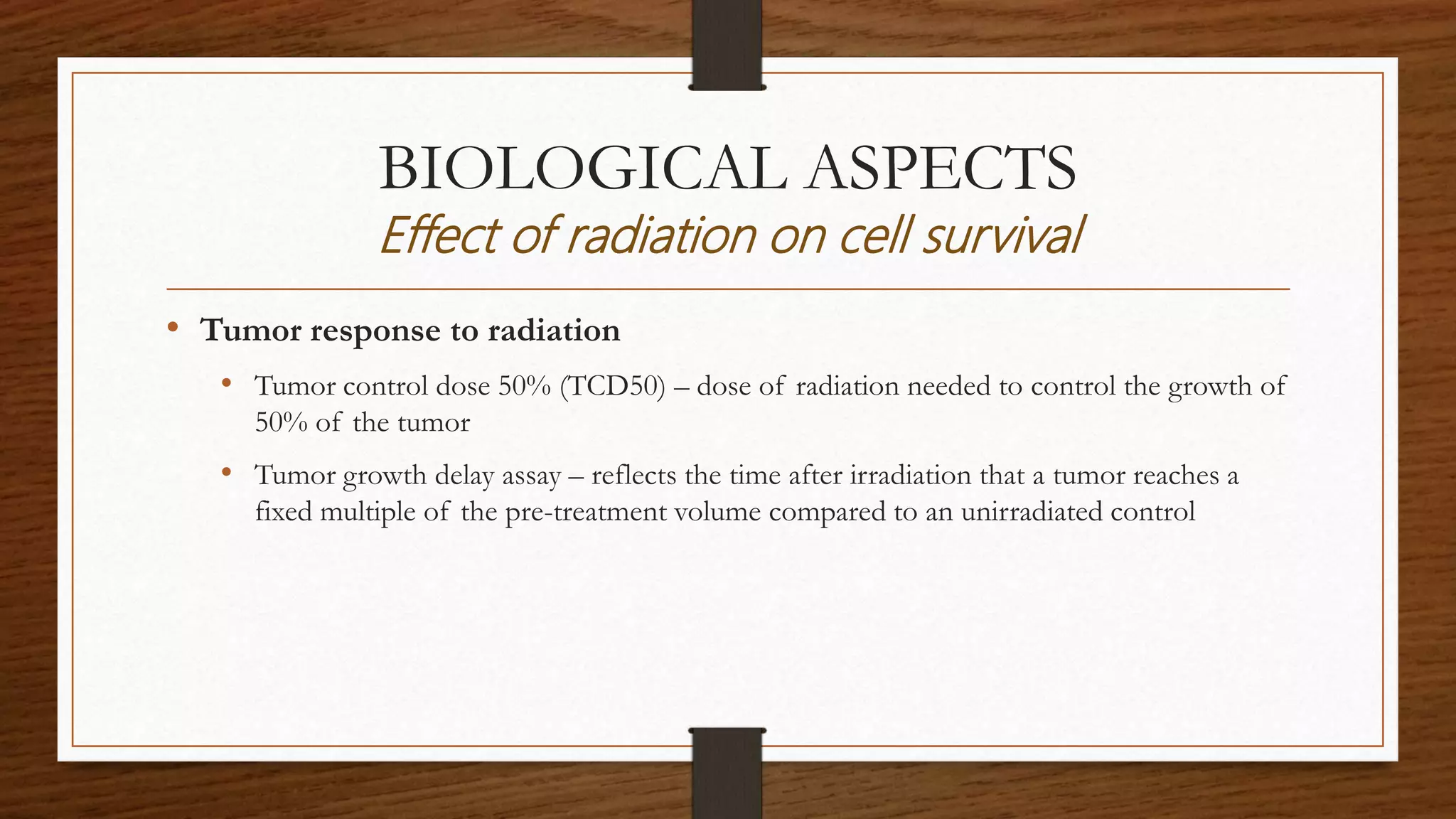 BIOLOGICAL ASPECTS
Effect of radiation on cell survival

• Tumor response to radiation
  • Tumor control dose 50% (TCD50) – dose of radiation needed to control the growth of 50% of the tumor
  • Tumor growth delay assay – reflects the time after irradiation that a tumor reaches a fixed multiple of the pre-treatment volume compared to an unirradiated control